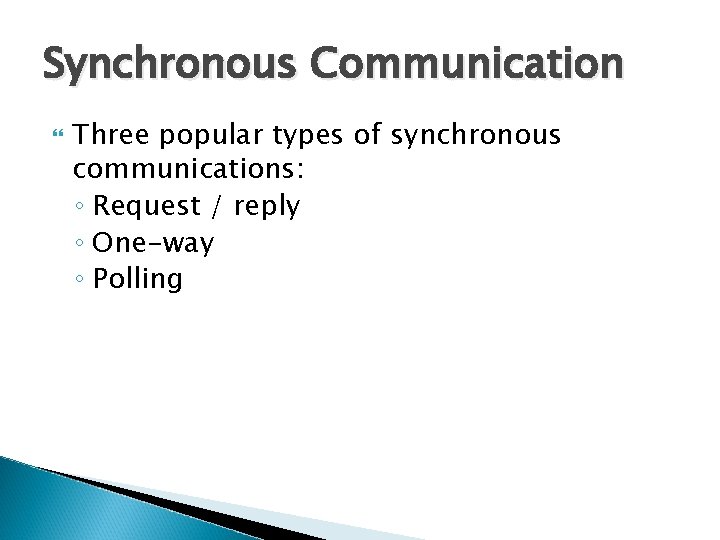 Synchronous Communication

Three popular types of synchronous communications:
◦ Request / reply
◦ One-way
◦ Polling